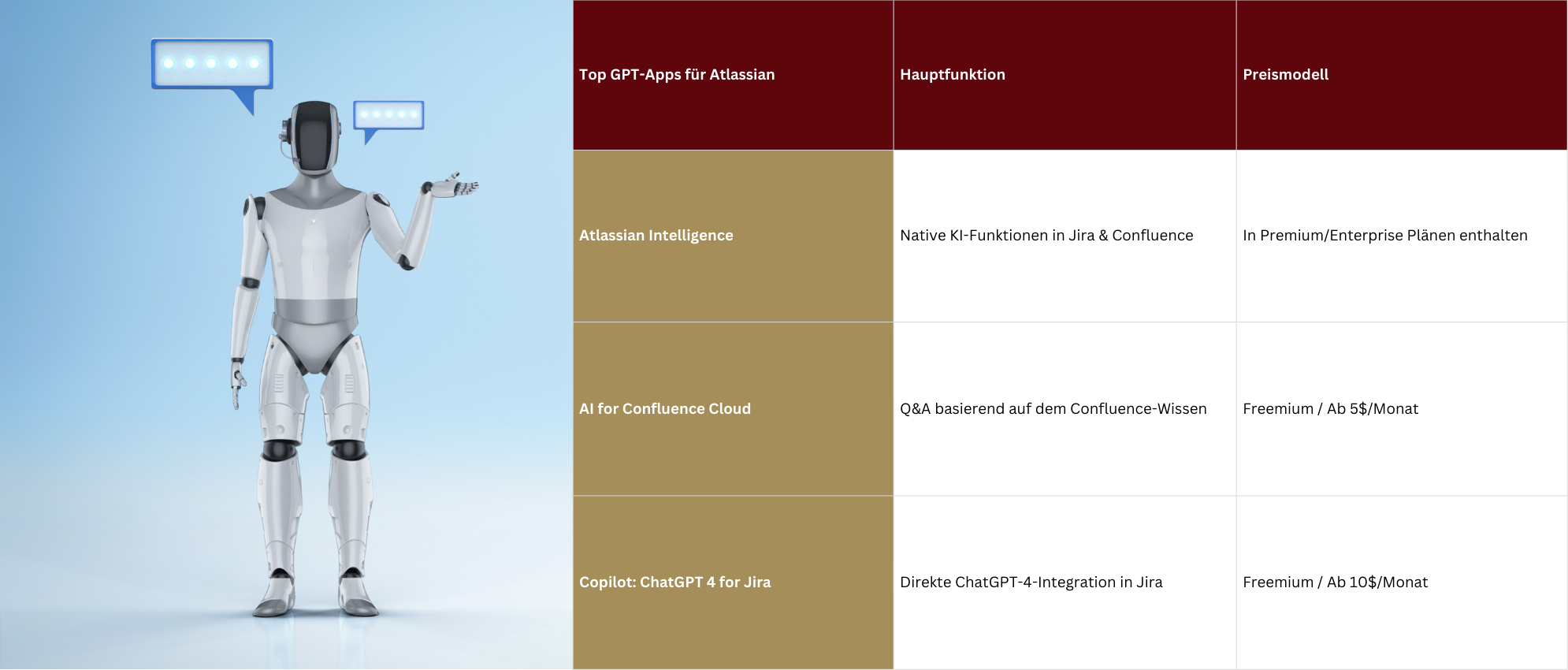 | Top GPT-Apps für Atlassian | Hauptfunktion | Preismodell |
|---|---|---|
| Atlassian Intelligence | Native KI-Funktionen in Jira & Confluence | In Premium/Enterprise Plänen enthalten |
| AI for Confluence Cloud | Q&A basierend auf dem Confluence-Wissen | Freemium / Ab 5$/Monat |
| Copilot: ChatGPT 4 for Jira | Direkte ChatGPT-4-Integration in Jira | Freemium / Ab 10$/Monat |